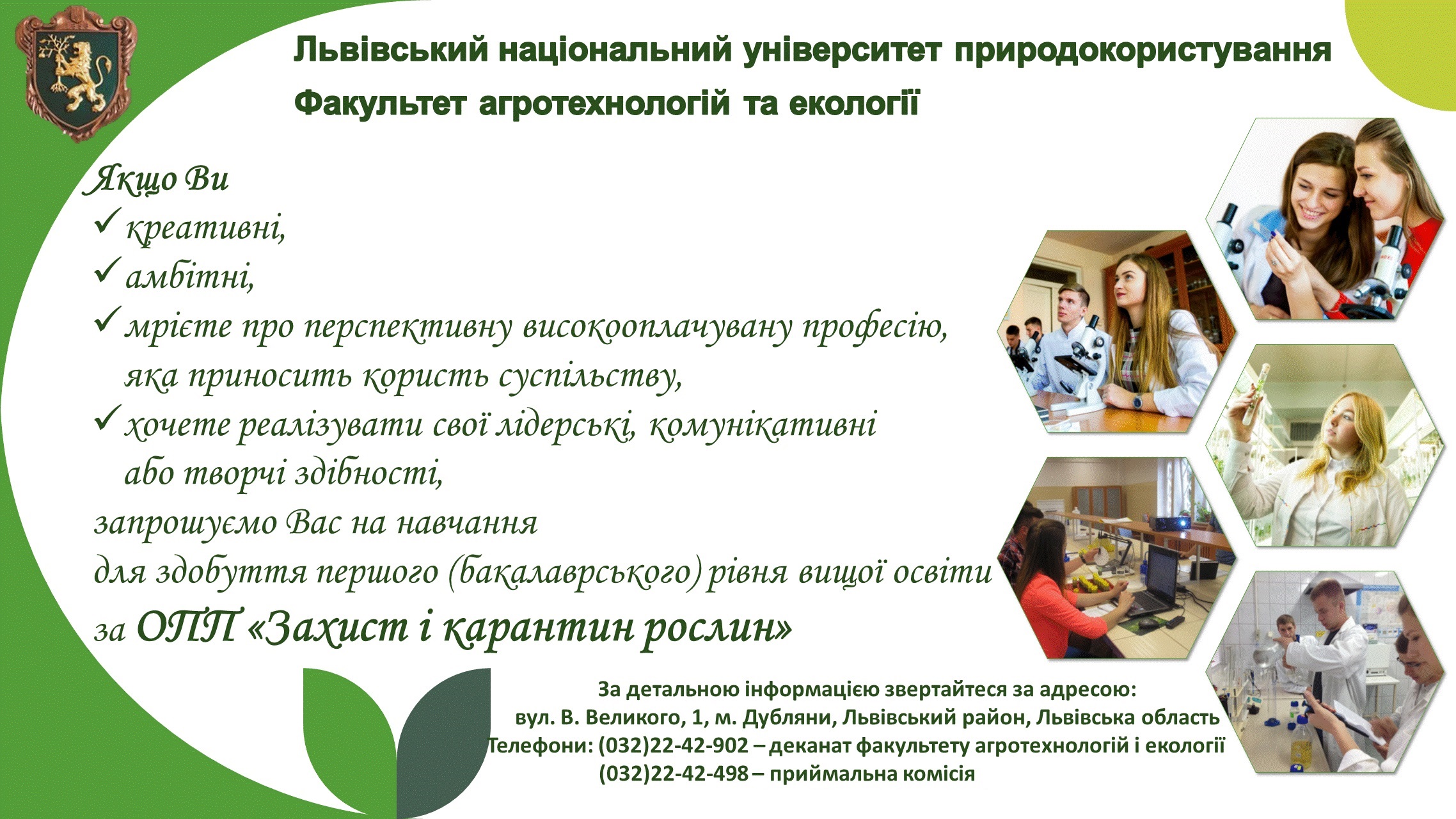 Львівський національний університет природокористування
Факультет агротехнологій та екології

Якщо Ви
✓ креативні,
✓ амбітні,
✓ мрієте про перспективну високооплачувану професію, яка приносить користь суспільству,
✓ хочете реалізувати свої лідерські, комунікативні або творчі здібності,
запрошуємо Вас на навчання
для здобуття першого (бакалаврського) рівня вищої освіти
за ОПП «Захист і карантин рослин»

За детальною інформацією звертайтеся за адресою:
вул. В. Великого, 1, м. Дубляни, Львівський район, Львівська область
Телефони: (032)22-42-902 – деканат факультету агротехнологій і екології
(032)22-42-498 – приймальна комісія